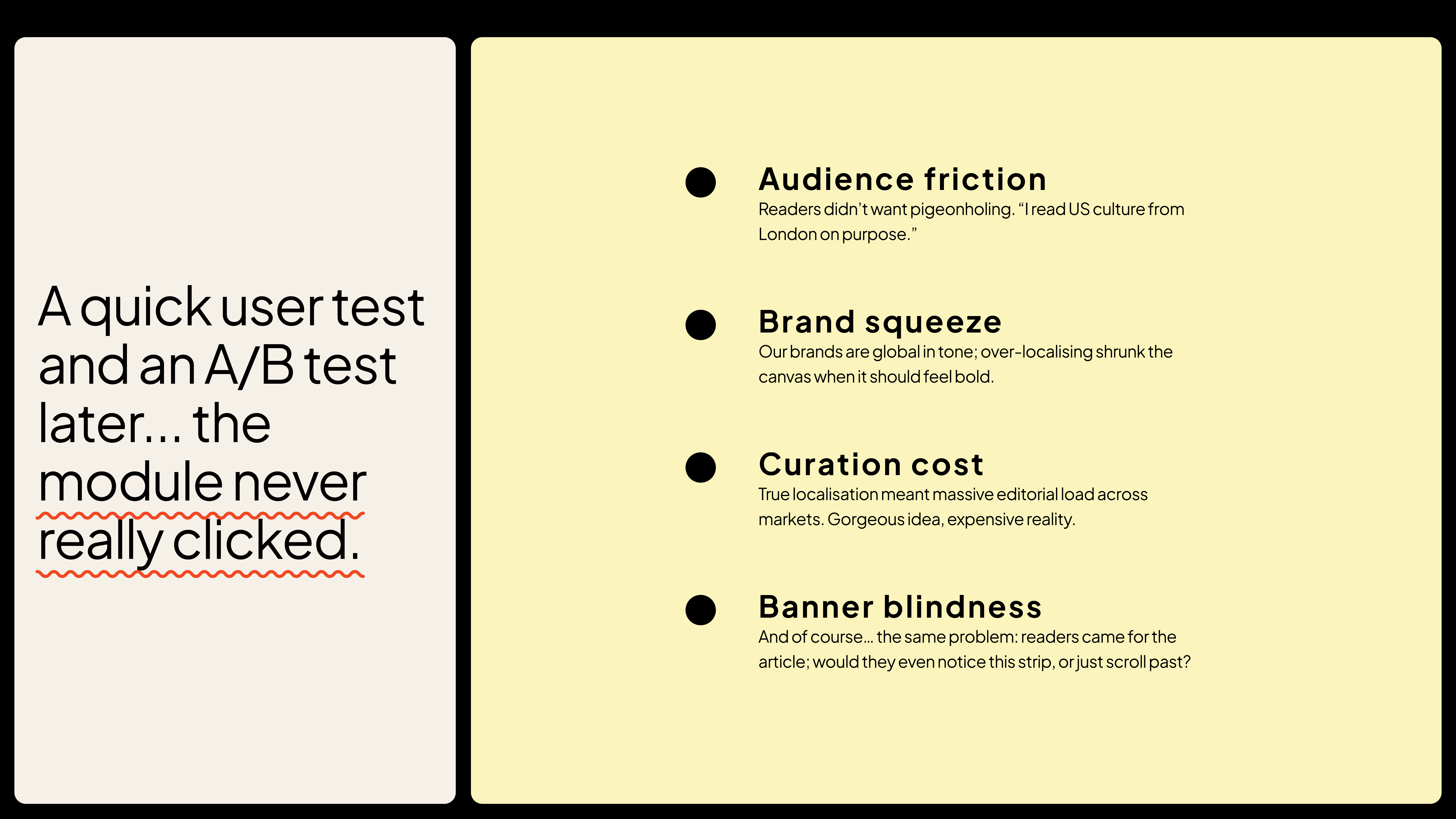 A quick user test and an A/B test later… the module never really clicked.

Audience friction
Readers didn't want pigeonholing. "I read US culture from London on purpose."

Brand squeeze
Our brands are global in tone; over-localising shrunk the canvas when it should feel bold.

Curation cost
True localisation meant massive editorial load across markets. Gorgeous idea, expensive reality.

Banner blindness
And of course… the same problem: readers came for the article; would they even notice this strip, or just scroll past?